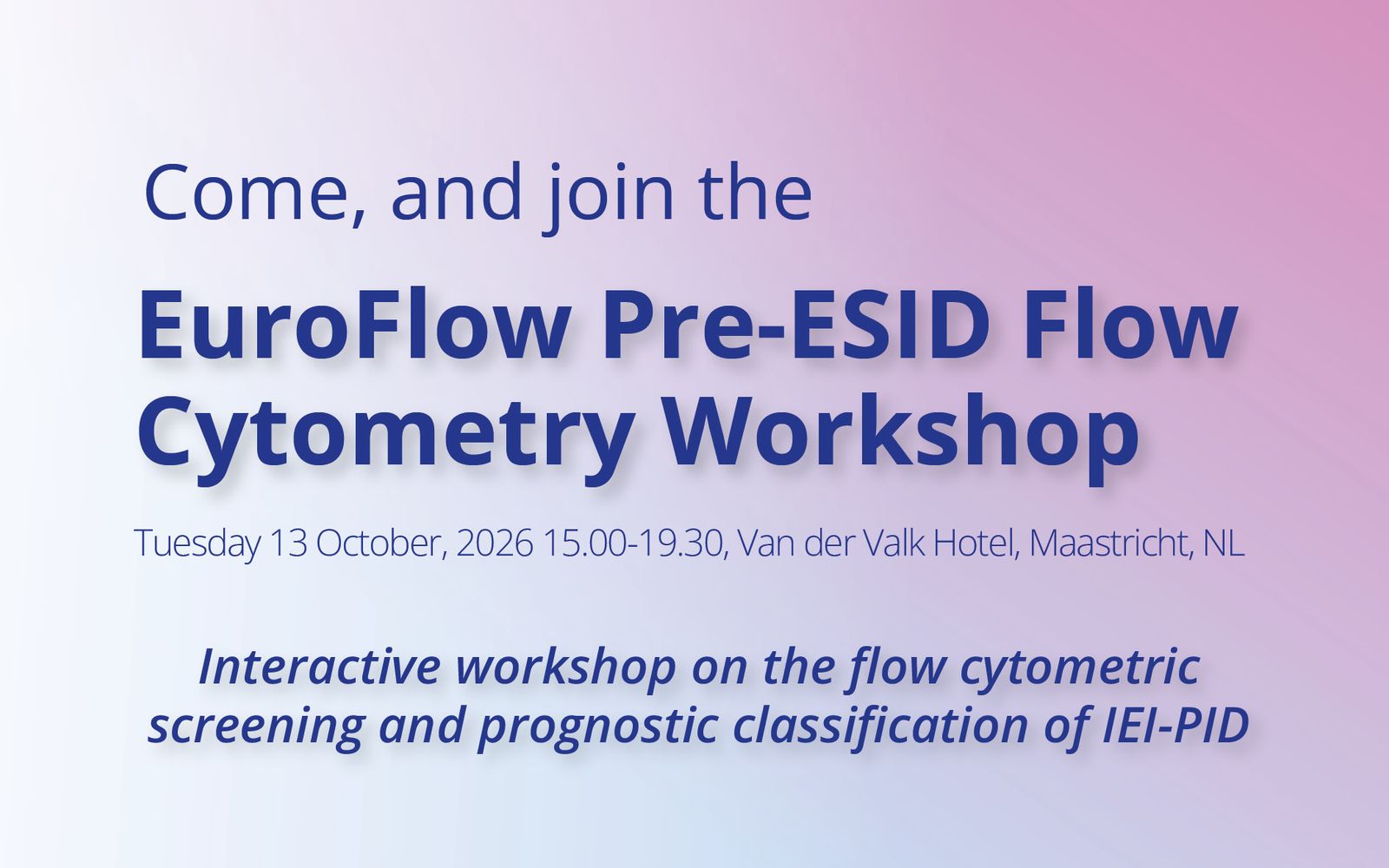 Come, and join the

EuroFlow Pre-ESID Flow Cytometry Workshop

Tuesday 13 October, 2026 15.00-19.30, Van der Valk Hotel, Maastricht, NL

Interactive workshop on the flow cytometric screening and prognostic classification of IEI-PID